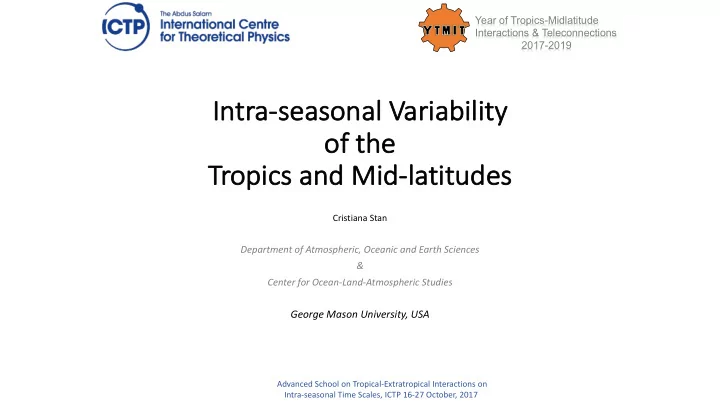 ICTP The Abdus Salam International Centre for Theoretical Physics

YTMIT Year of Tropics-Midlatitude Interactions & Teleconnections 2017-2019

Intra-seasonal Variability of the Tropics and Mid-latitudes

Cristiana Stan

Department of Atmospheric, Oceanic and Earth Sciences
&
Center for Ocean-Land-Atmospheric Studies

George Mason University, USA

Advanced School on Tropical-Extratropical Interactions on Intra-seasonal Time Scales, ICTP 16-27 October, 2017